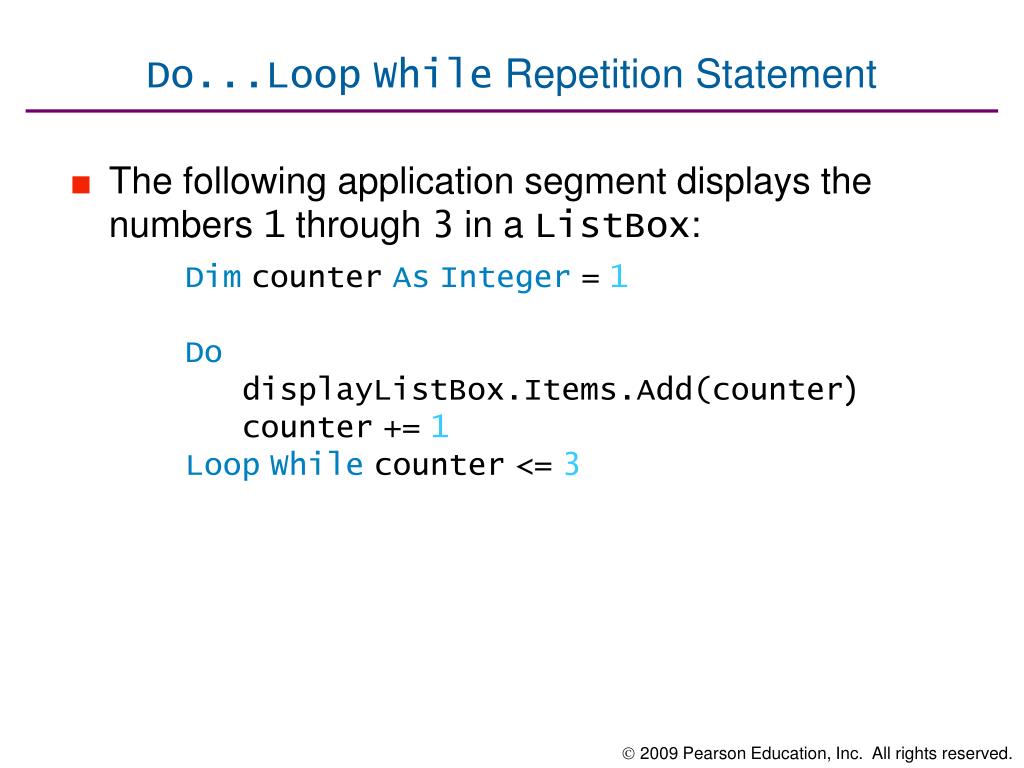 Do...Loop While Repetition Statement

The following application segment displays the numbers 1 through 3 in a ListBox:

Dim counter As Integer = 1

Do
   displayListBox.Items.Add(counter)
   counter += 1
Loop While counter <= 3

© 2009 Pearson Education, Inc.  All rights reserved.